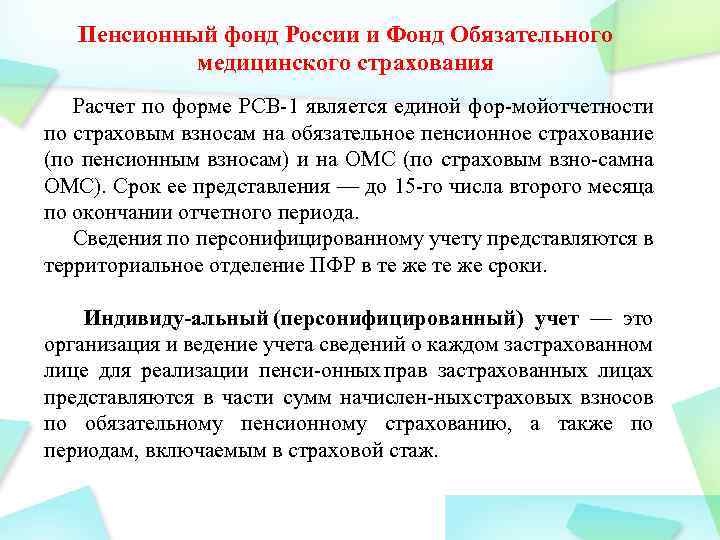 Пенсионный фонд России и Фонд Обязательного медицинского страхования

Расчет по форме РСВ-1 является единой фор-мойотчетности по страховым взносам на обязательное пенсионное страхование (по пенсионным взносам) и на ОМС (по страховым взно-самна ОМС). Срок ее представления — до 15-го числа второго месяца по окончании отчетного периода.

Сведения по персонифицированному учету представляются в территориальное отделение ПФР в те же те же сроки.

Индивиду-альный (персонифицированный) учет — это организация и ведение учета сведений о каждом застрахованном лице для реализации пенси-онных прав застрахованных лицах представляются в части сумм начислен-ныхстраховых взносов по обязательному пенсионному страхованию, а также по периодам, включаемым в страховой стаж.